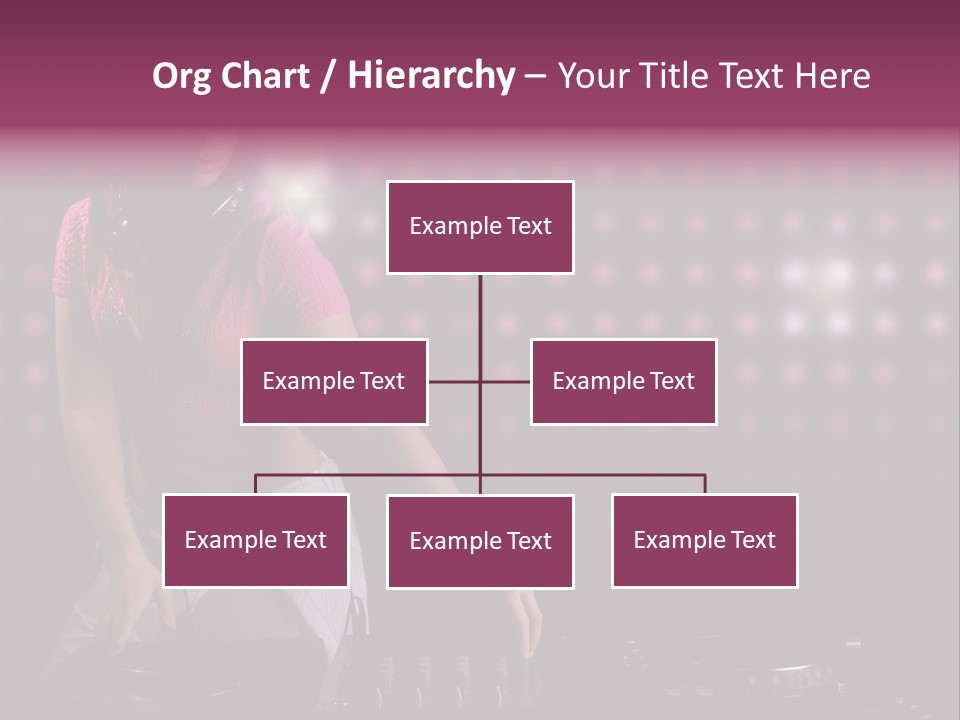 Org Chart / Hierarchy – Your Title Text Here

Example Text

Example Text

Example Text

Example Text

Example Text

Example Text